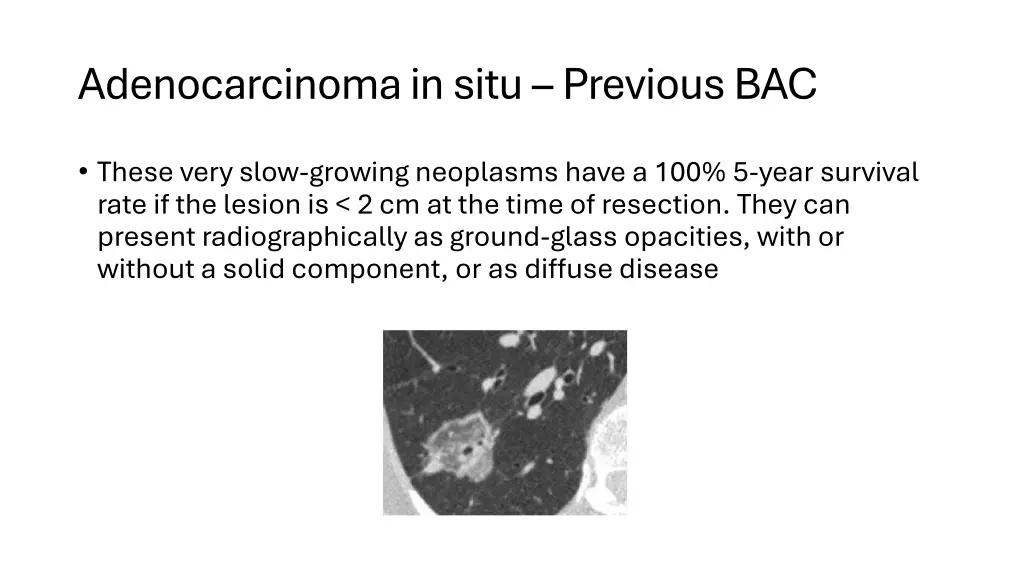 Adenocarcinoma in situ – Previous BAC

• These very slow-growing neoplasms have a 100% 5-year survival rate if the lesion is < 2 cm at the time of resection. They can present radiographically as ground-glass opacities, with or without a solid component, or as diffuse disease